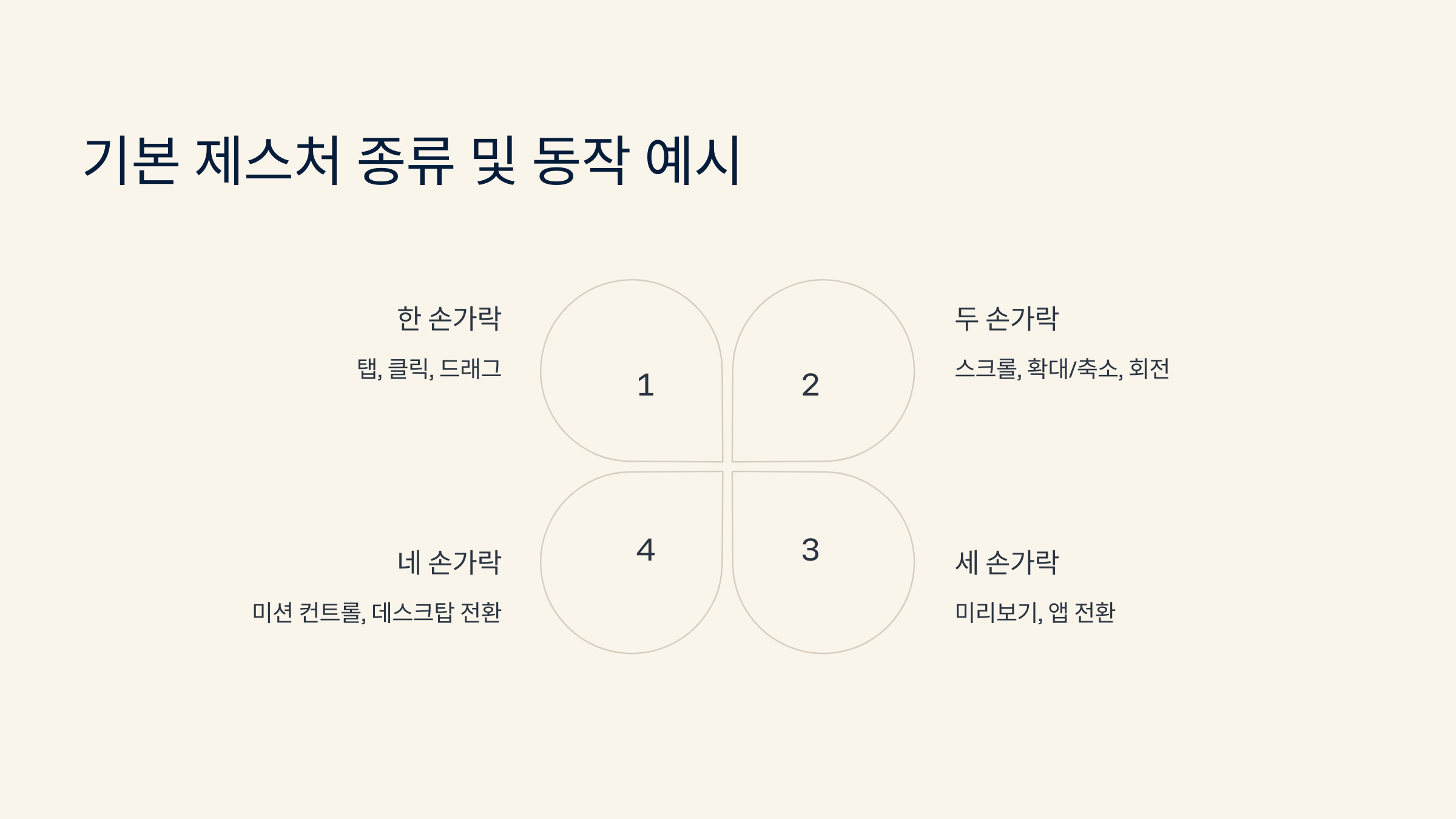 기본 제스처 종류 및 동작 예시

한 손가락

탭, 클릭, 드래그

1

2

두 손가락

스크롤, 확대/축소, 회전

네 손가락

미션 컨트롤, 데스크탑 전환

4

3

세 손가락

미리보기, 앱 전환